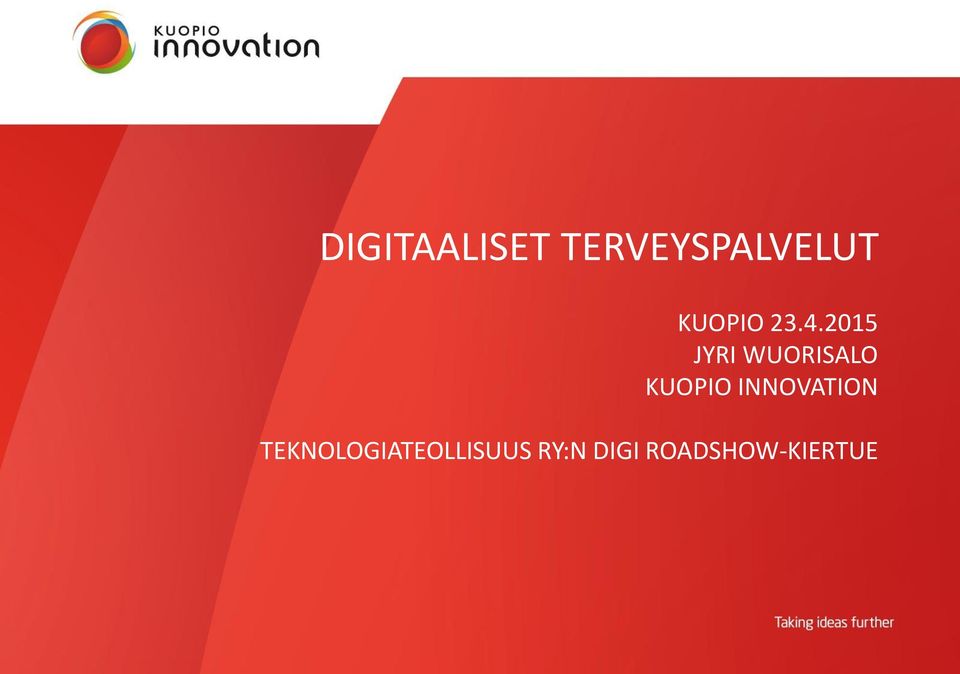 KUOPIO
innovation

DIGITAALISET TERVEYSPALVELUT

KUOPIO 23.4.2015
JYRI WUORISALO
KUOPIO INNOVATION

TEKNOLOGIATEOLLISUUS RY:N DIGI ROADSHOW-KIERTUE

Taking ideas further